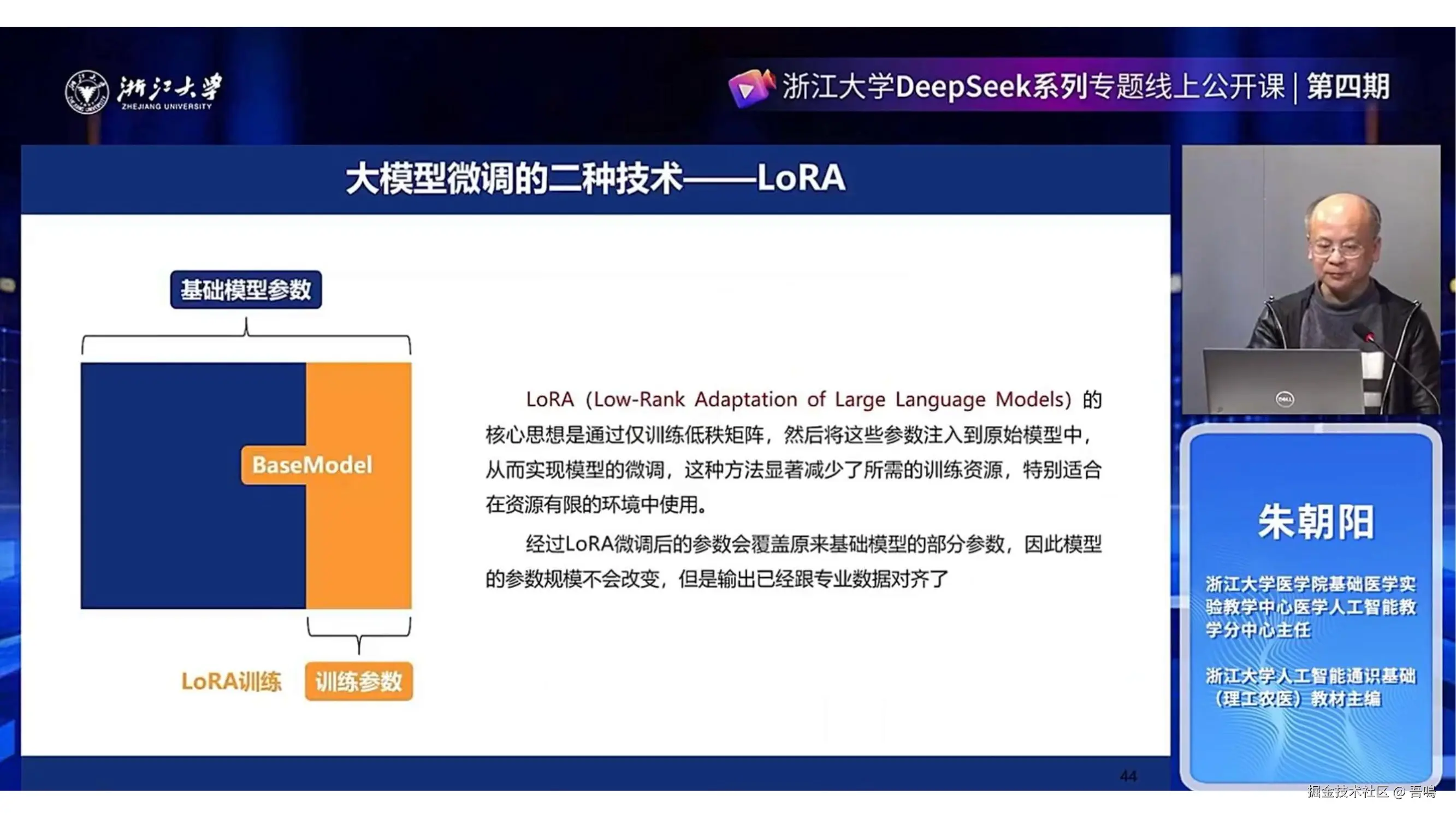 浙江大学
ZHEJIANG UNIVERSITY

浙江大学DeepSeek系列专题线上公开课 | 第四期

大模型微调的二种技术——LoRA

基础模型参数

BaseModel

LoRA训练 训练参数

LoRA（Low-Rank Adaptation of Large Language Models）的核心思想是通过仅训练低秩矩阵，然后将这些参数注入到原始模型中，从而实现模型的微调，这种方法显著减少了所需的训练资源，特别适合在资源有限的环境中使用。

经过LoRA微调后的参数会覆盖原来基础模型的部分参数，因此模型的参数规模不会改变，但是输出已经跟专业数据对齐了

44

朱朝阳

浙江大学医学院基础医学实验教学中心医学人工智能教学分中心主任

浙江大学人工智能通识基础（理工农医）教材主编

掘金技术社区 @ 吾鳴